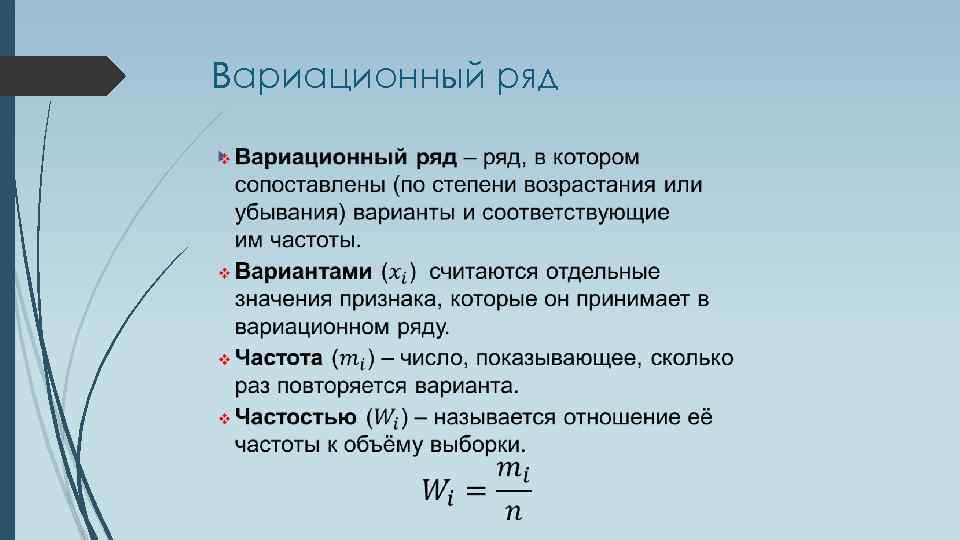 Вариационный ряд

Вариационный ряд – ряд, в котором сопоставлены (по степени возрастания или убывания) варианты и соответствующие им частоты.

Вариантами $(x_i)$ считаются отдельные значения признака, которые он принимает в вариационном ряду.

Частота $(m_i)$ – число, показывающее, сколько раз повторяется варианта.

Частостью $(W_i)$ – называется отношение её частоты к объёму выборки.

$W_i = \frac{m_i}{n}$